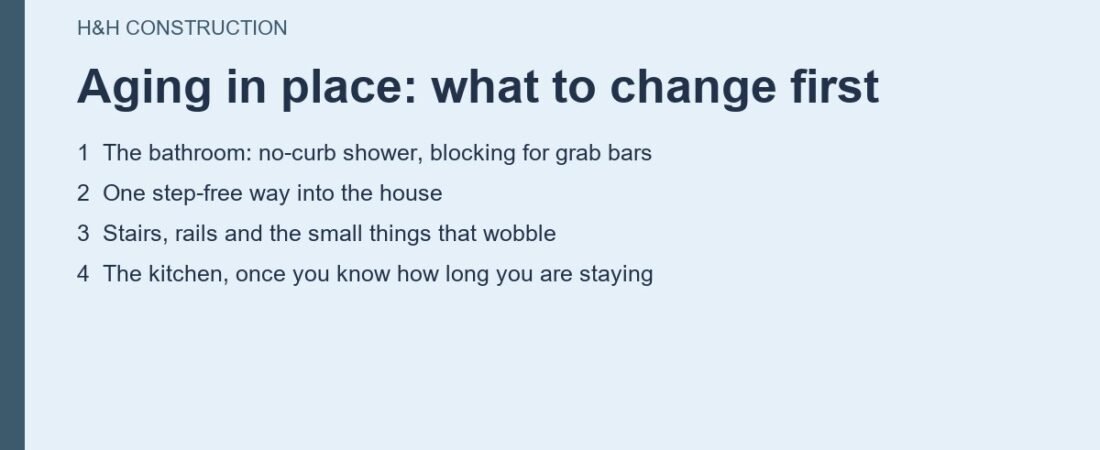 H&H CONSTRUCTION

Aging in place: what to change first

1 The bathroom: no-curb shower, blocking for grab bars
2 One step-free way into the house
3 Stairs, rails and the small things that wobble
4 The kitchen, once you know how long you are staying